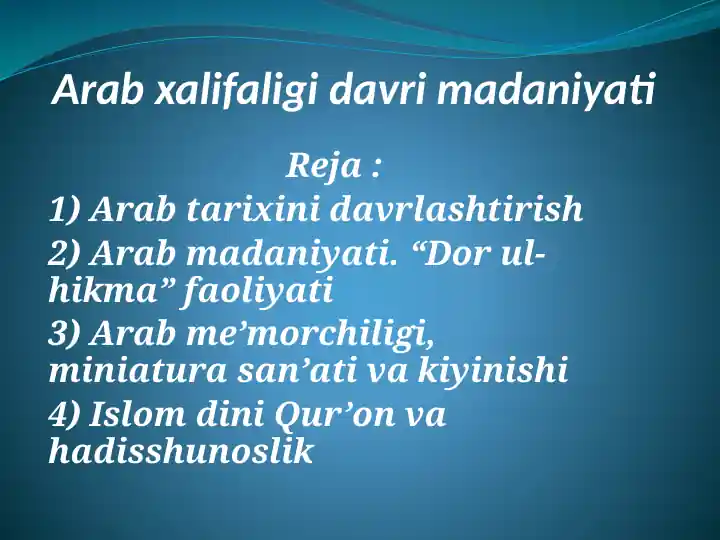 Arab xalifaligi davri madaniyati

Reja :

1) Arab tarixini davrlashtirish

2) Arab madaniyati. “Dor ul-hikma” faoliyati

3) Arab me’morchiligi, miniatura san’ati va kiyinishi

4) Islom dini Qur’on va hadisshunoslik